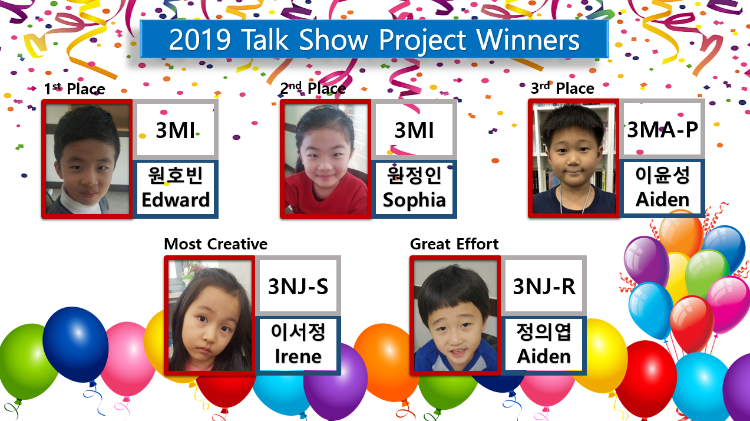 2019 Talk Show Project Winners

1st Place

3MI

원호빈
Edward

2nd Place

3MI

원정인
Sophia

3rd Place

3MA-P

이윤성
Aiden

Most Creative

3NJ-S

이서정
Irene

Great Effort

3NJ-R

정의엽
Aiden